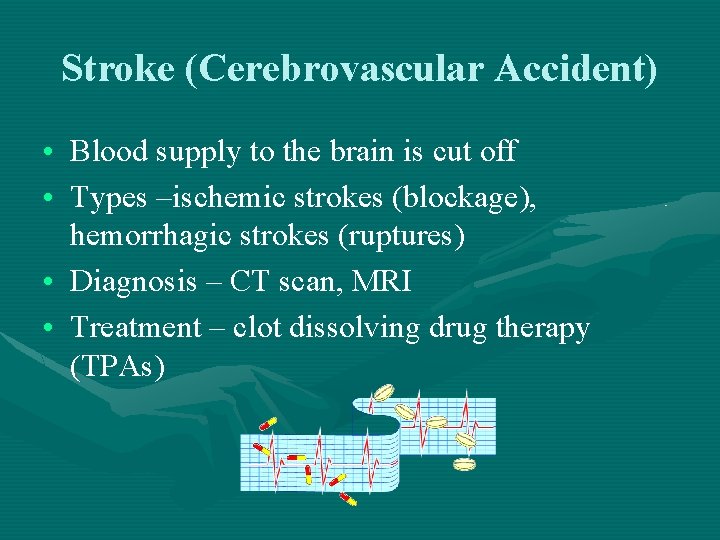 Stroke (Cerebrovascular Accident)

• Blood supply to the brain is cut off
• Types –ischemic strokes (blockage), hemorrhagic strokes (ruptures)
• Diagnosis – CT scan, MRI
• Treatment – clot dissolving drug therapy (TPAs)